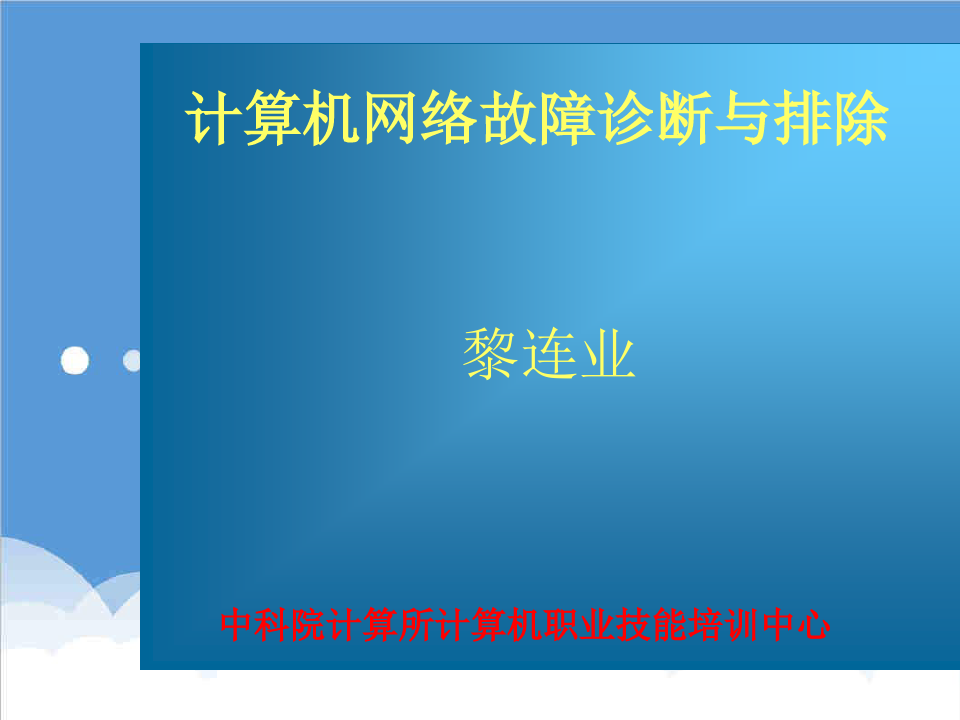 计算机网络故障诊断与排除

黎连业

中科院计算所计算机职业技能培训中心